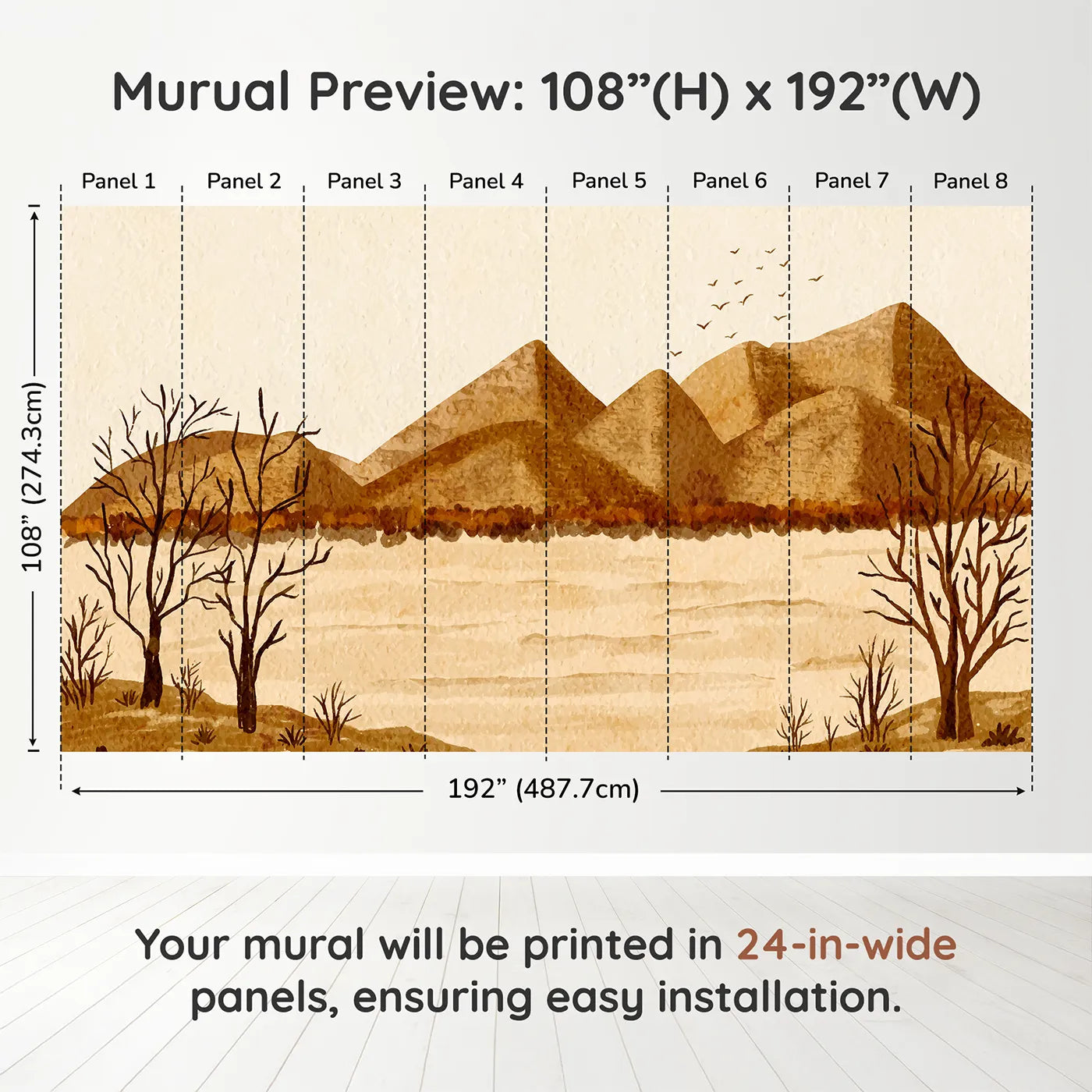 Murual Preview: 108”(H) x 192”(W)

Panel 1 Panel 2 Panel 3 Panel 4 Panel 5 Panel 6 Panel 7 Panel 8

108” (274.3cm)

192” (487.7cm)

Your mural will be printed in 24-in-wide panels, ensuring easy installation.